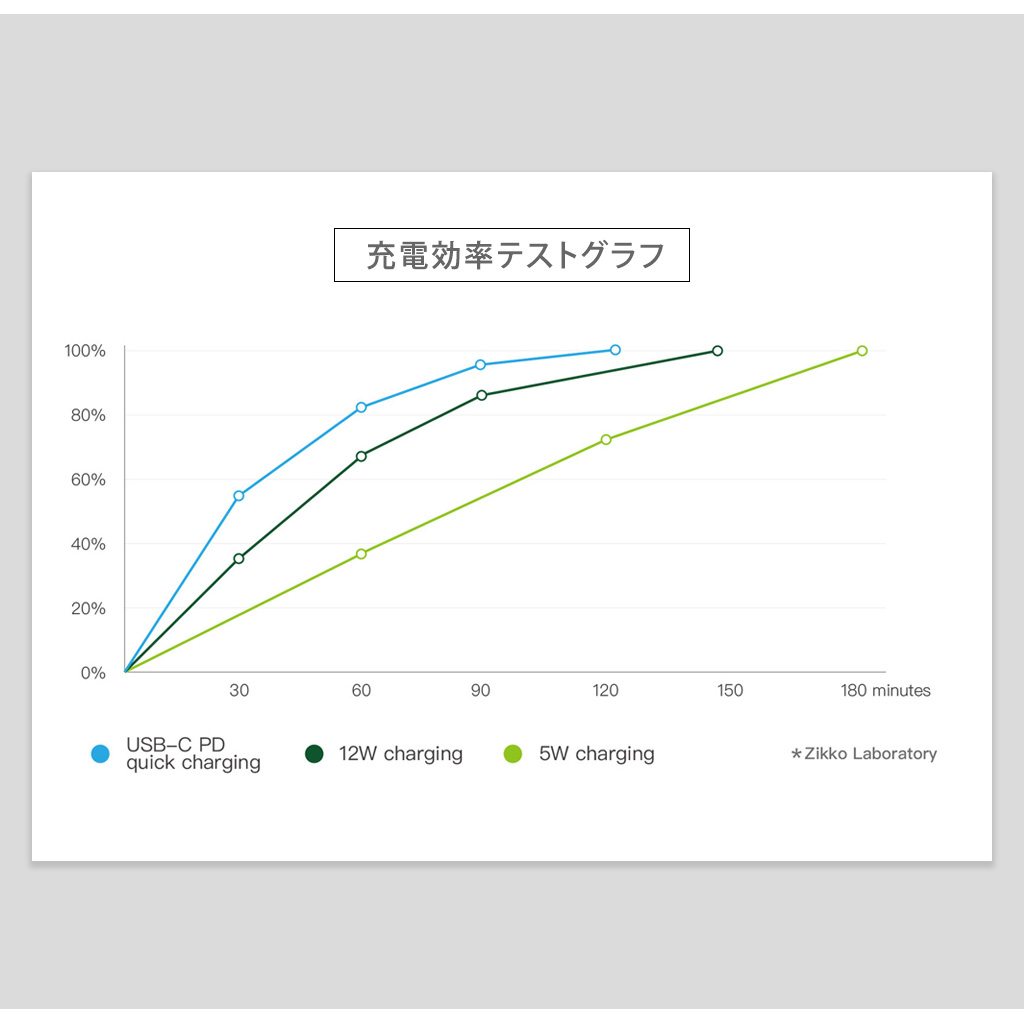 充電効率テストグラフ

100%
80%
60%
40%
20%
0%

30
60
90
120
150
180 minutes

USB-C PD quick charging
12W charging
5W charging
*Zikko Laboratory